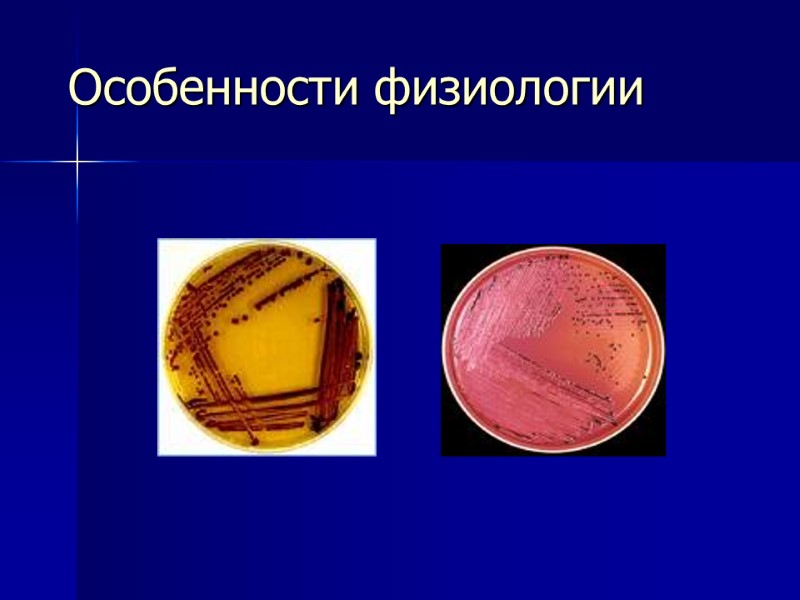 Особенности физиологии